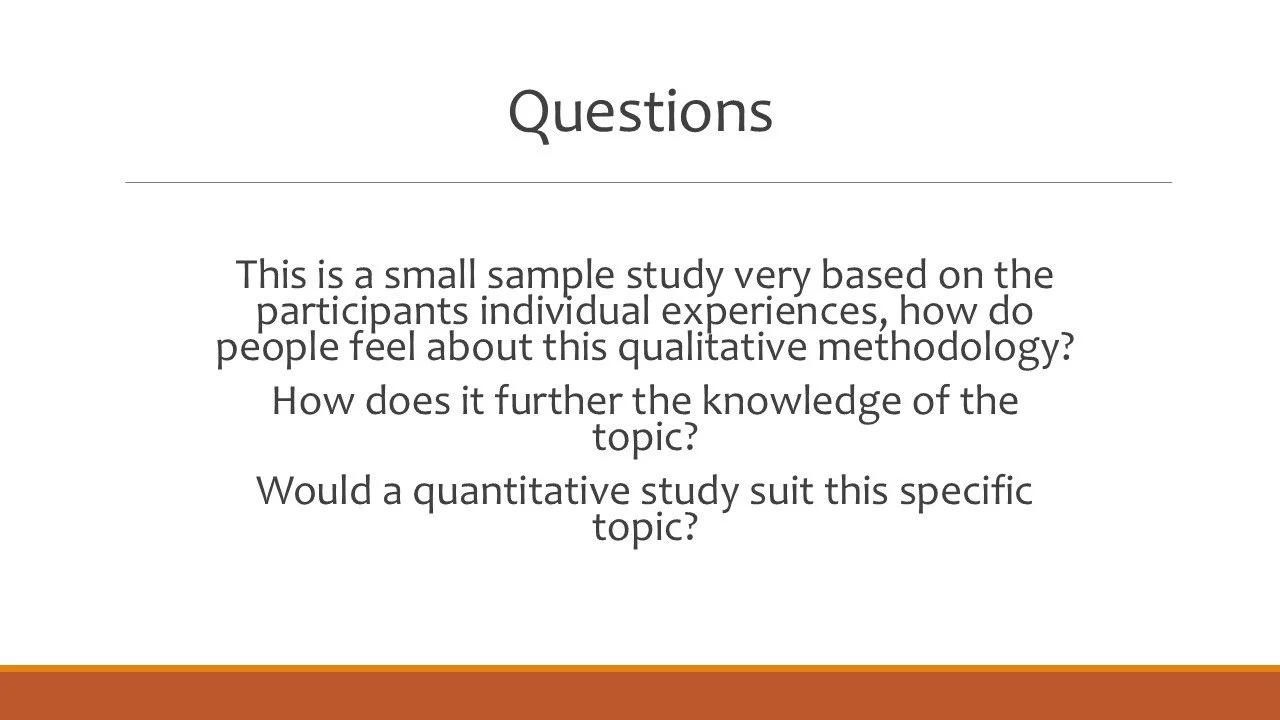 Questions

This is a small sample study very based on the participants individual experiences, how do people feel about this qualitative methodology?

How does it further the knowledge of the topic?

Would a quantitative study suit this specific topic?